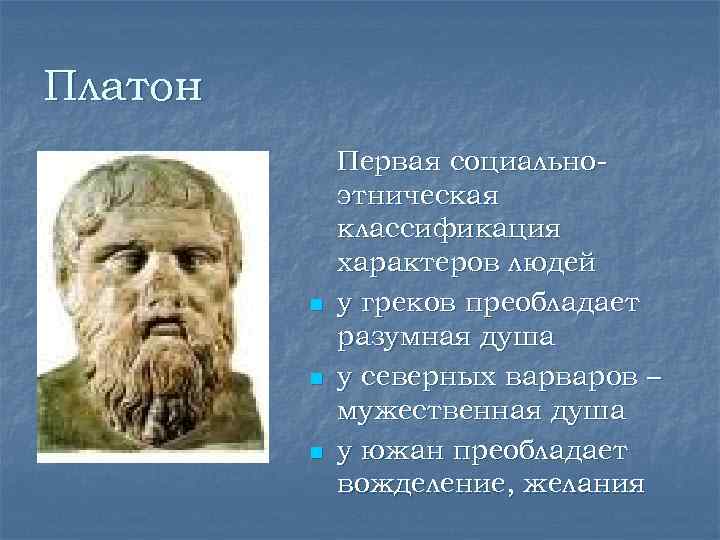 Платон

Первая социально-этническая классификация характеров людей

у греков преобладает разумная душа

у северных варваров – мужественная душа

у южан преобладает вожделение, желания